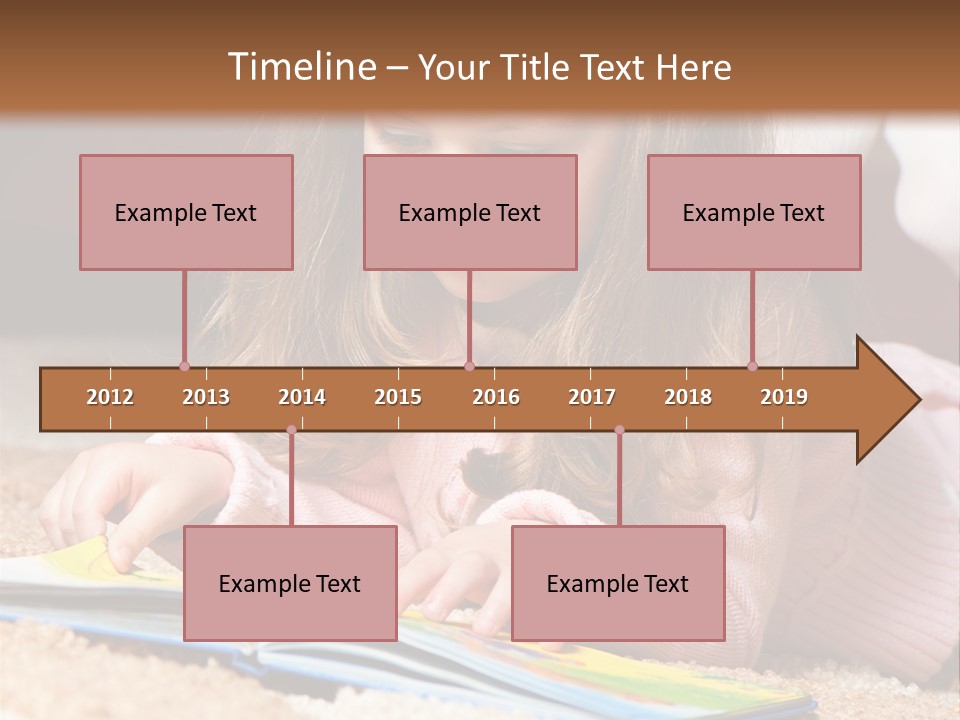 Timeline – Your Title Text Here

Example Text

Example Text

Example Text

2012 2013 2014 2015 2016 2017 2018 2019

Example Text

Example Text